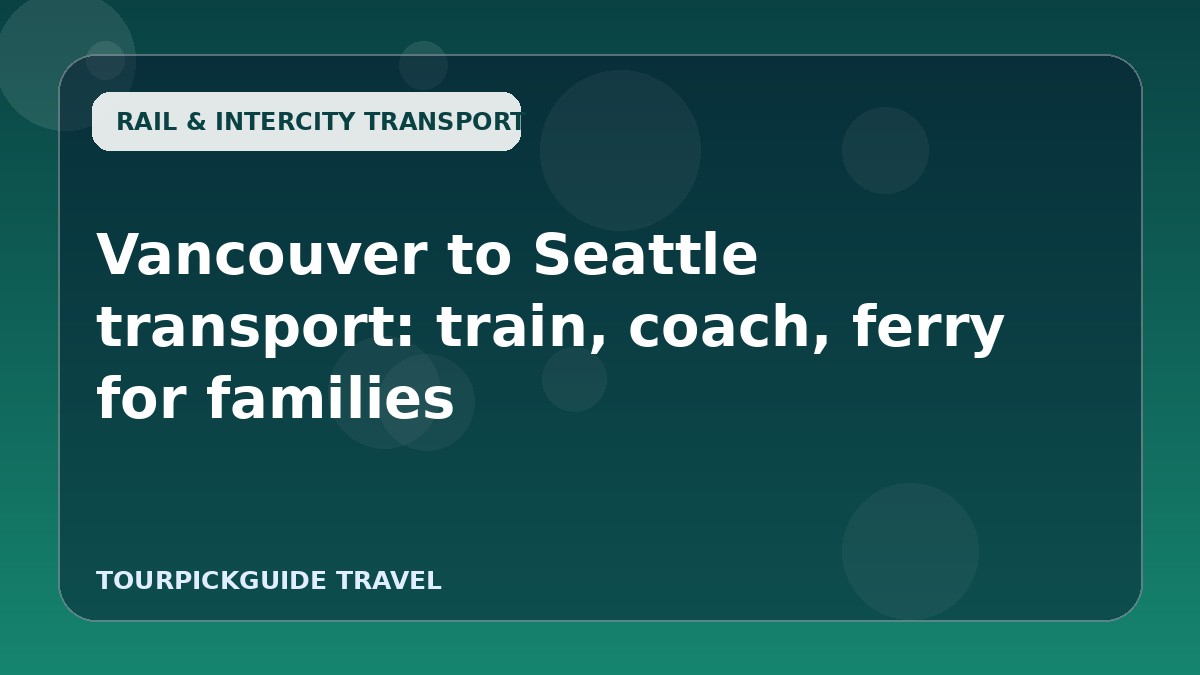 RAIL & INTERCITY TRANSPORT

Vancouver to Seattle transport: train, coach, ferry for families

TOURPICKGUIDE TRAVEL